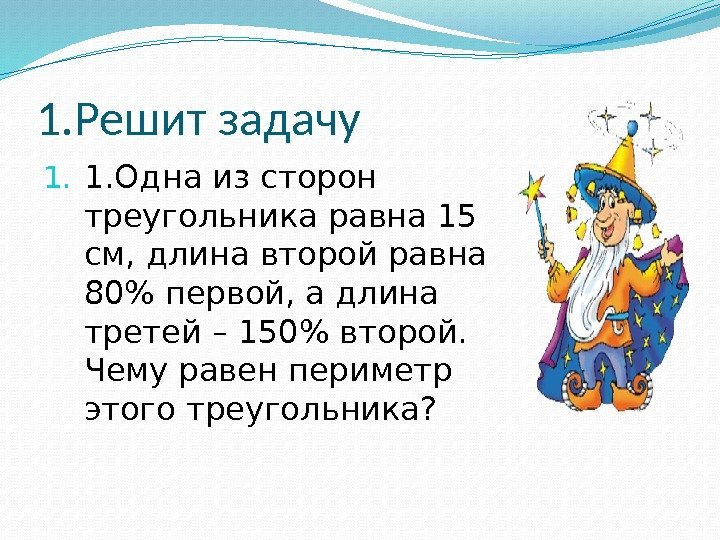 1.Решит задачу

1. 1.Одна из сторон треугольника равна 15 см, длина второй равна 80% первой, а длина третей – 150% второй. Чему равен периметр этого треугольника?